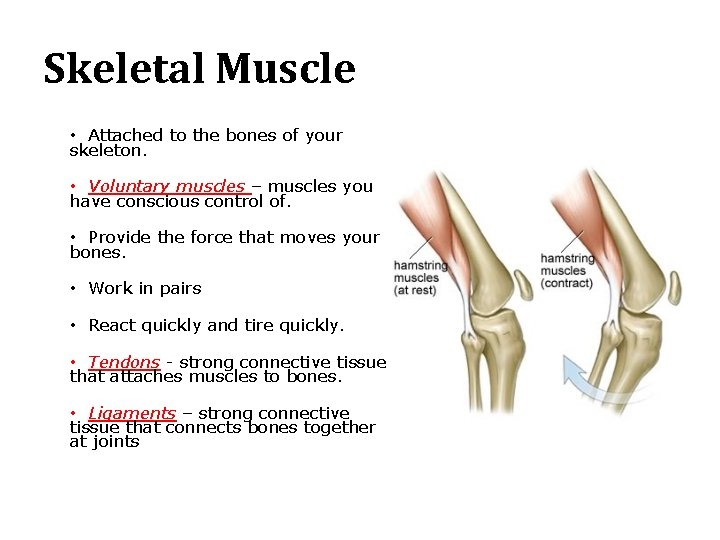 Skeletal Muscle

• Attached to the bones of your skeleton.

• Voluntary muscles – muscles you have conscious control of.

• Provide the force that moves your bones.

• Work in pairs

• React quickly and tire quickly.

• Tendons - strong connective tissue that attaches muscles to bones.

• Ligaments – strong connective tissue that connects bones together at joints

hamstring muscles (at rest)

hamstring muscles (contract)